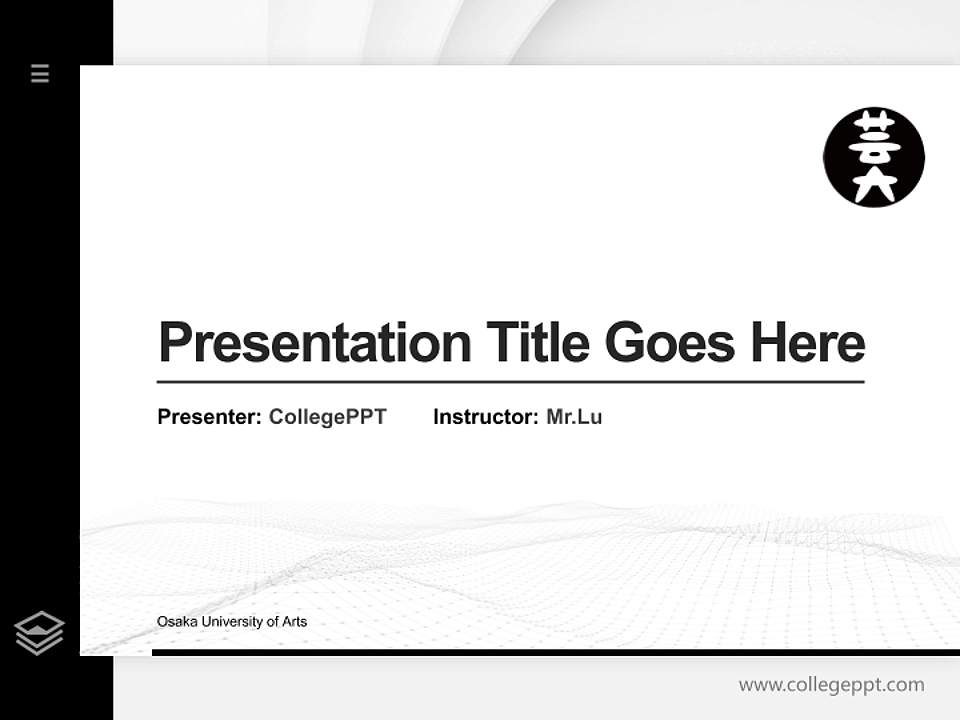 芸大

Presentation Title Goes Here

Presenter: CollegePPT Instructor: Mr.Lu

Osaka University of Arts

www.collegeppt.com